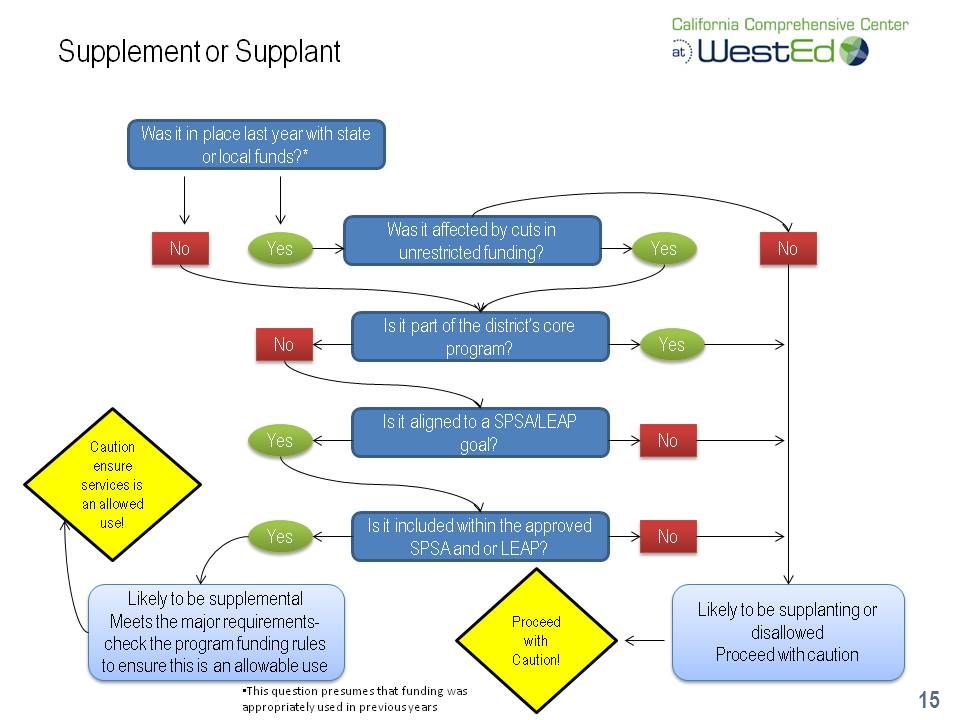 Supplement or Supplant

California Comprehensive Center at WestEd

Was it in place last year with state or local funds?*

No

Yes

Was it affected by cuts in unrestricted funding?

Yes

No

Is it part of the district's core program?

No

Yes

Is it aligned to a SPSA/LEAP goal?

Yes

No

Caution ensure services is an allowed use!

Is it included within the approved SPSA and or LEAP?

Yes

No

Likely to be supplemental
Meets the major requirements- check the program funding rules to ensure this is an allowable use

Proceed with Caution!

Likely to be supplanting or disallowed
Proceed with caution

*This question presumes that funding was appropriately used in previous years

15